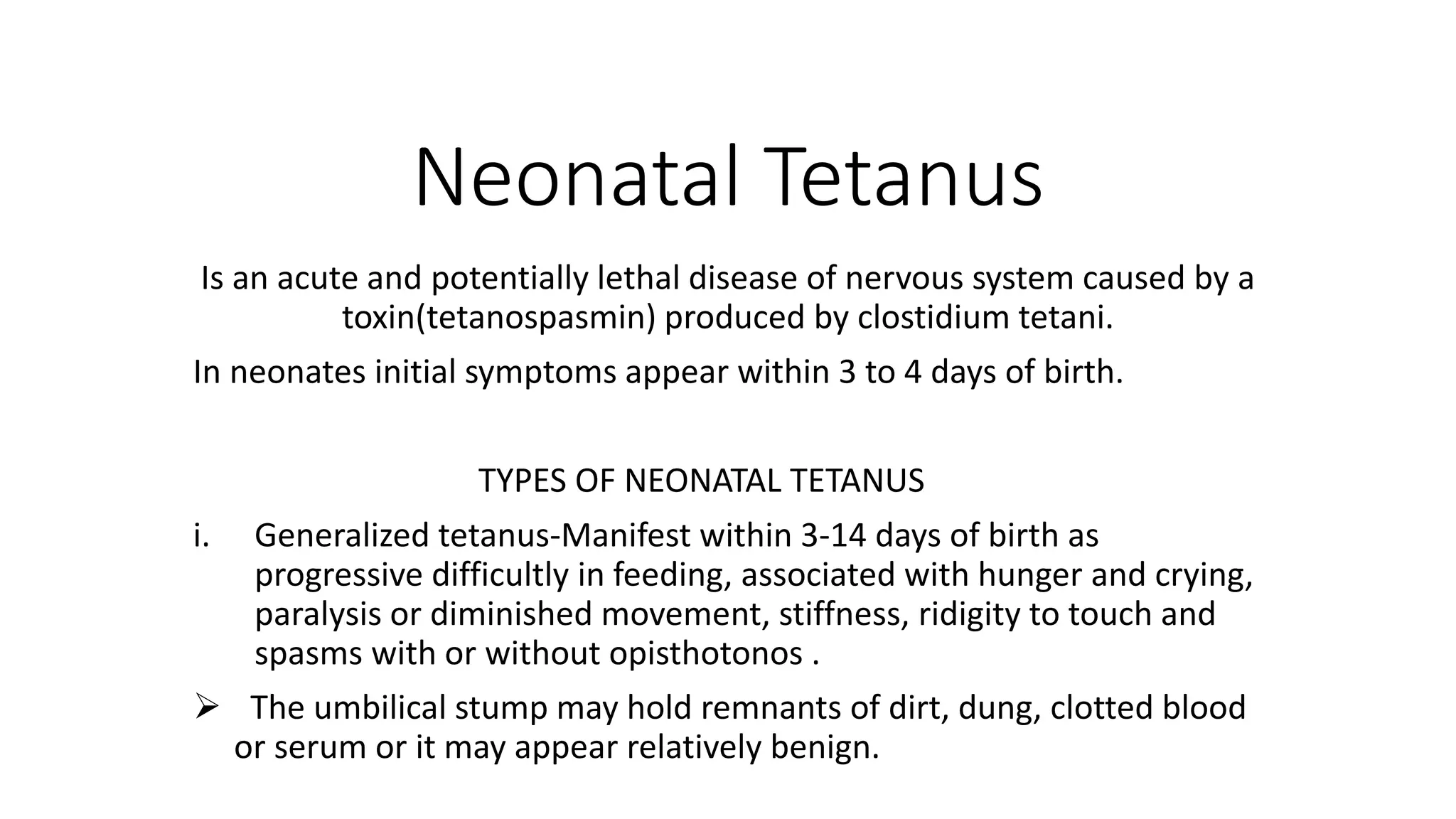 Neonatal Tetanus

Is an acute and potentially lethal disease of nervous system caused by a toxin(tetanospasmin) produced by clostidium tetani.

In neonates initial symptoms appear within 3 to 4 days of birth.

TYPES OF NEONATAL TETANUS

i. Generalized tetanus-Manifest within 3-14 days of birth as progressive difficultly in feeding, associated with hunger and crying, paralysis or diminished movement, stiffness, ridigity to touch and spasms with or without opisthotonos .

➢ The umbilical stump may hold remnants of dirt, dung, clotted blood or serum or it may appear relatively benign.